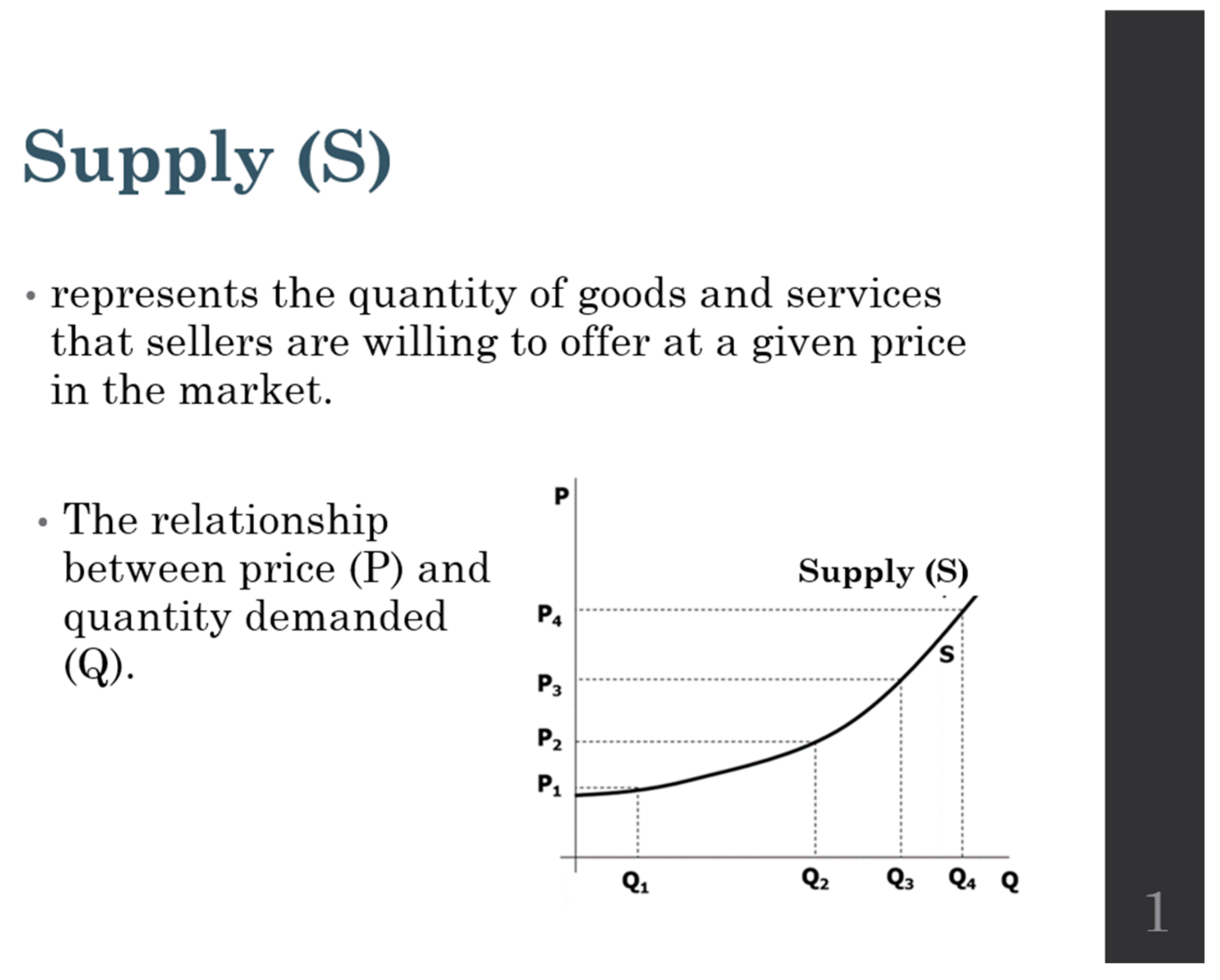 Supply (S)

• represents the quantity of goods and services that sellers are willing to offer at a given price in the market.

• The relationship between price (P) and quantity demanded (Q).

P

Supply (S)

$P_4$

S

$P_3$

$P_2$

$P_1$

$Q_1$ $Q_2$ $Q_3$ $Q_4$ Q

1